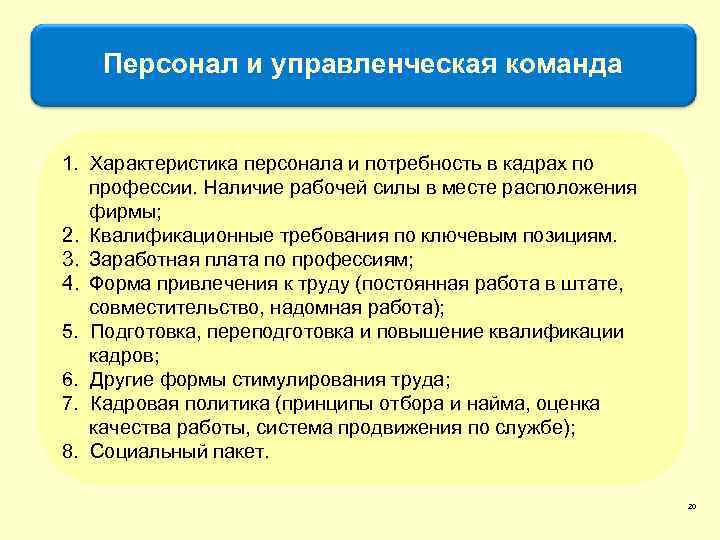 Персонал и управленческая команда

1. Характеристика персонала и потребность в кадрах по профессии. Наличие рабочей силы в месте расположения фирмы;
2. Квалификационные требования по ключевым позициям.
3. Заработная плата по профессиям;
4. Форма привлечения к труду (постоянная работа в штате, совместительство, надомная работа);
5. Подготовка, переподготовка и повышение квалификации кадров;
6. Другие формы стимулирования труда;
7. Кадровая политика (принципы отбора и найма, оценка качества работы, система продвижения по службе);
8. Социальный пакет.

20